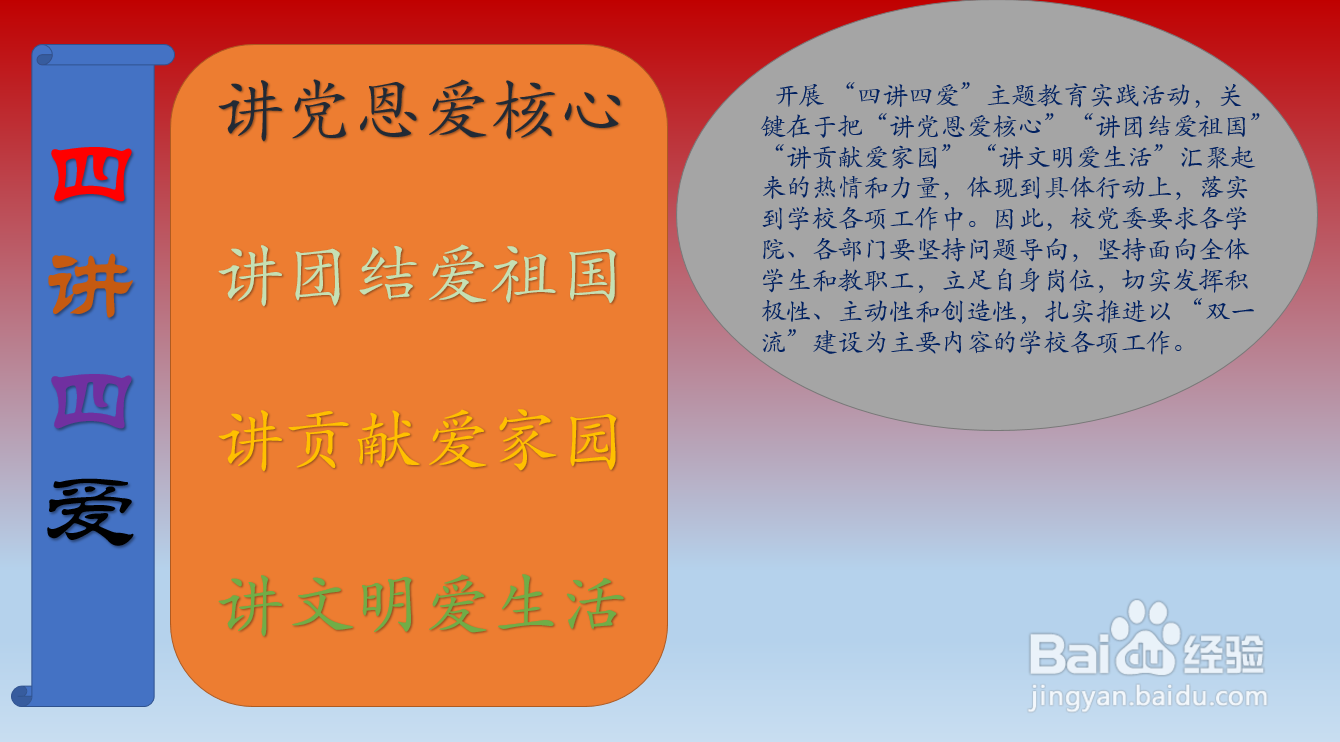 四讲四爱

讲党恩爱核心

讲团结爱祖国

讲贡献爱家园

讲文明爱生活

开展“四讲四爱”主题教育实践活动，关键在于把“讲党恩爱核心”“讲团结爱祖国”“讲贡献爱家园”“讲文明爱生活”汇聚起来的热情和力量，体现到具体行动上，落实到学校各项工作中。因此，校党委要求各学院、各部门要坚持问题导向，坚持面向全体学生和教职工，立足自身岗位，切实发挥积极性、主动性和创造性，扎实推进以“双一流”建设为主要内容的学校各项工作。

Baidu经验
jingyan.baidu.com